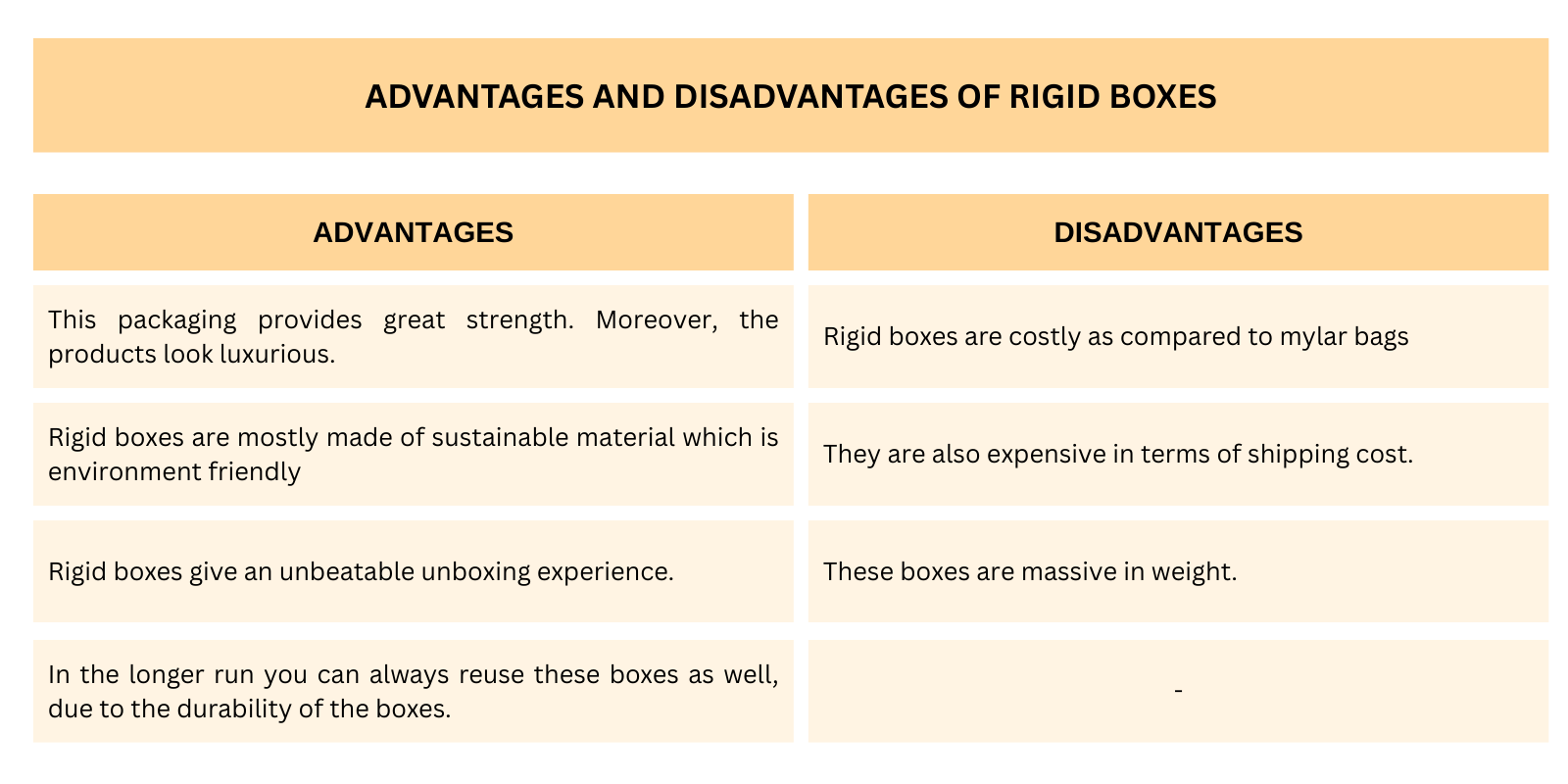 ADVANTAGES AND DISADVANTAGES OF RIGID BOXES

| ADVANTAGES | DISADVANTAGES |
|---|---|
| This packaging provides great strength. Moreover, the products look luxurious. | Rigid boxes are costly as compared to mylar bags |
| Rigid boxes are mostly made of sustainable material which is environment friendly | They are also expensive in terms of shipping cost. |
| Rigid boxes give an unbeatable unboxing experience. | These boxes are massive in weight. |
| In the longer run you can always reuse these boxes as well, due to the durability of the boxes. | - |